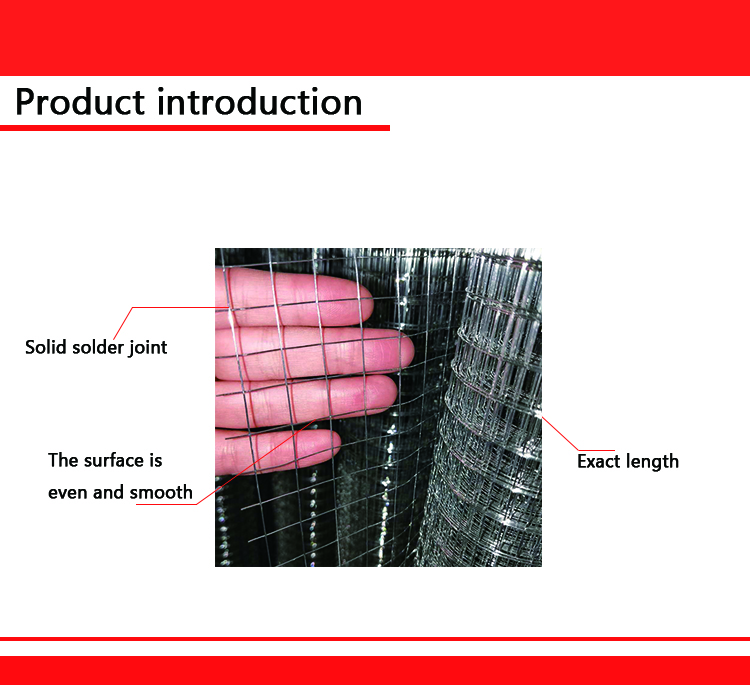 Product introduction

Solid solder joint

The surface is even and smooth

Exact length